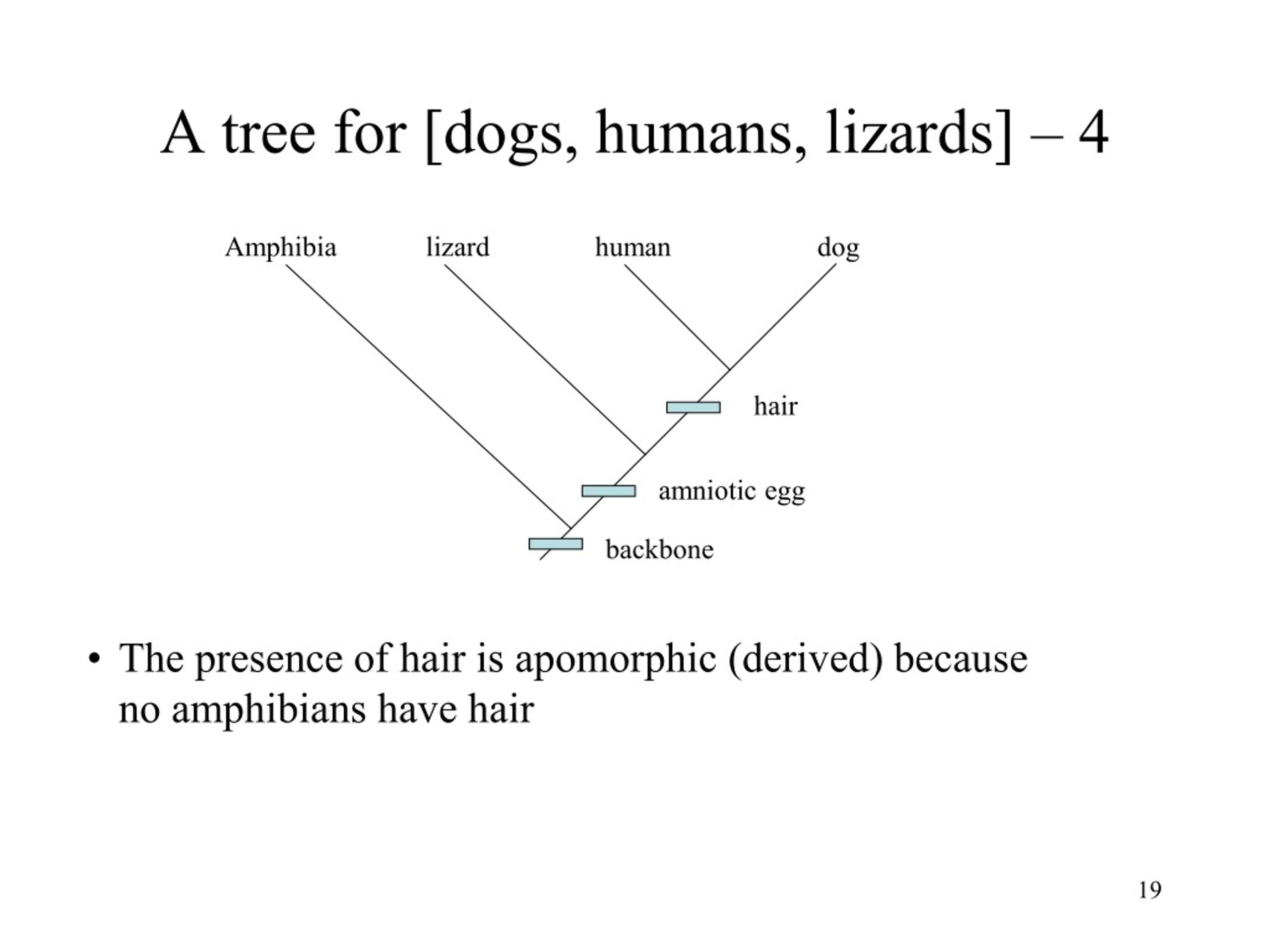 A tree for [dogs, humans, lizards] – 4

Amphibia lizard human dog

hair

amniotic egg

backbone

• The presence of hair is apomorphic (derived) because no amphibians have hair

19